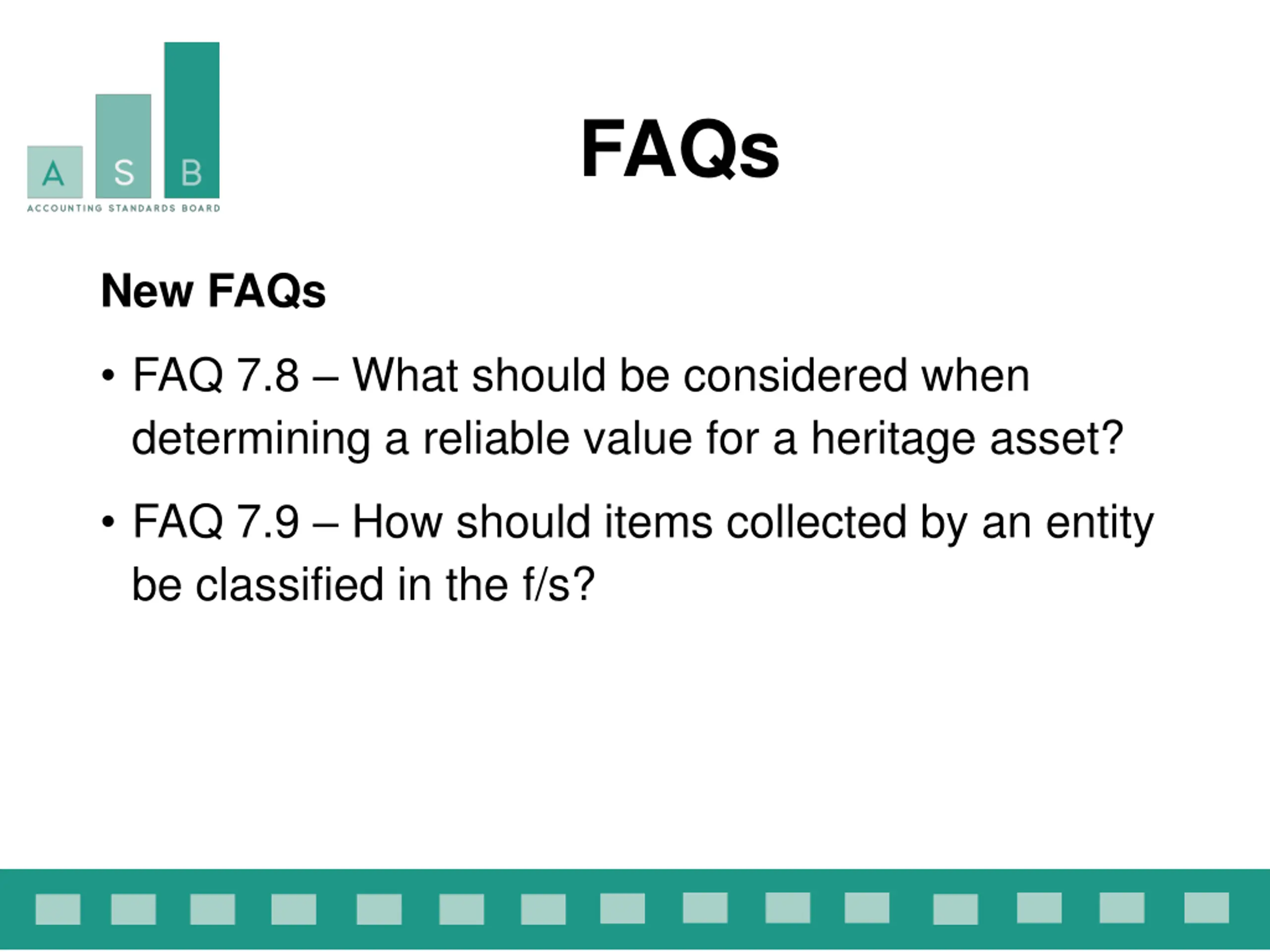 A S B
ACCOUNTING STANDARDS BOARD

FAQs

New FAQs

• FAQ 7.8 – What should be considered when determining a reliable value for a heritage asset?

• FAQ 7.9 – How should items collected by an entity be classified in the f/s?